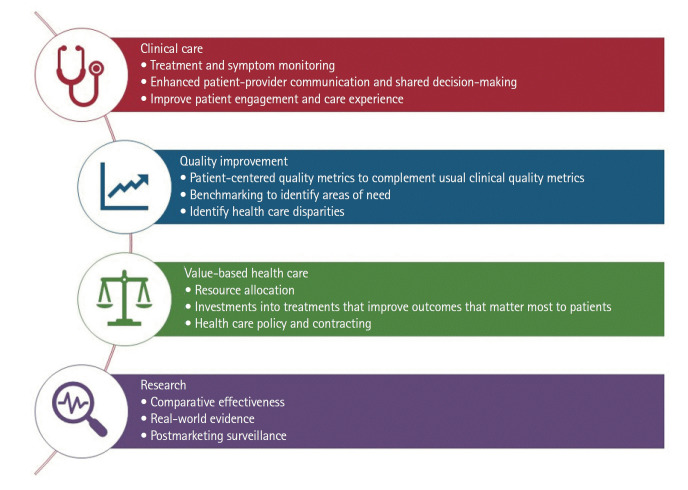 Clinical care
• Treatment and symptom monitoring
• Enhanced patient-provider communication and shared decision-making
• Improve patient engagement and care experience

Quality improvement
• Patient-centered quality metrics to complement usual clinical quality metrics
• Benchmarking to identify areas of need
• Identify health care disparities

Value-based health care
• Resource allocation
• Investments into treatments that improve outcomes that matter most to patients
• Health care policy and contracting

Research
• Comparative effectiveness
• Real-world evidence
• Postmarketing surveillance